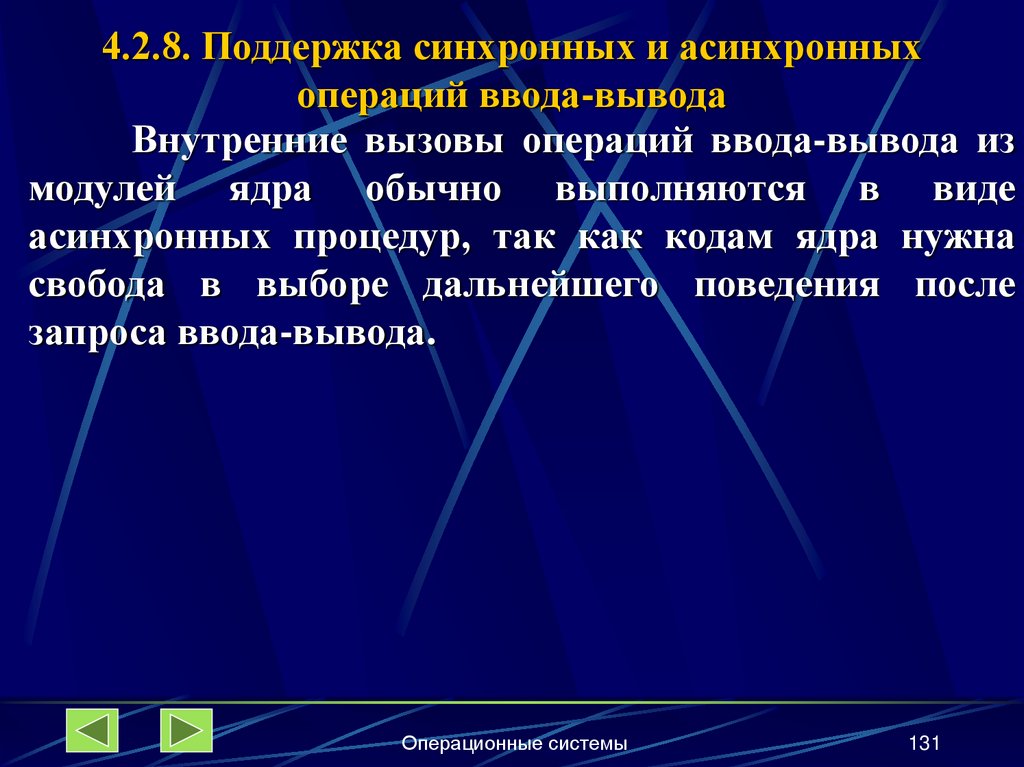 4.2.8. Поддержка синхронных и асинхронных операций ввода-вывода

Внутренние вызовы операций ввода-вывода из модулей ядра обычно выполняются в виде асинхронных процедур, так как кодам ядра нужна свобода в выборе дальнейшего поведения после запроса ввода-вывода.

Операционные системы

131